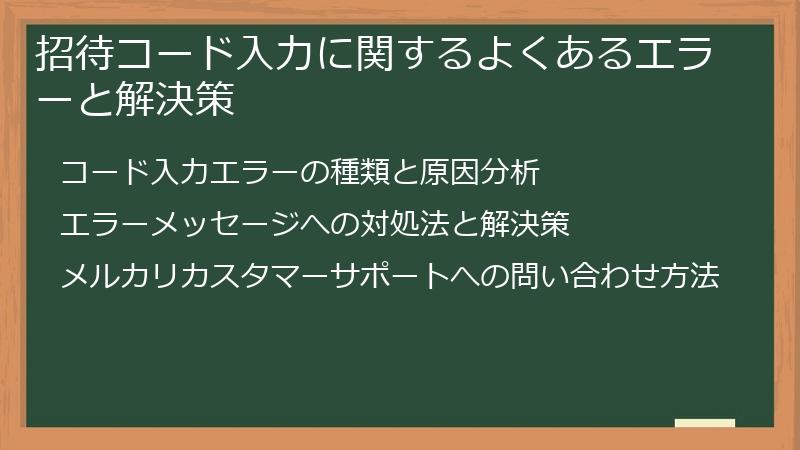 招待コード入力に関するよくあるエラーと解決策

コード入力エラーの種類と原因分析

エラーメッセージへの対処法と解決策

メルカリカスタマーサポートへの問い合わせ方法